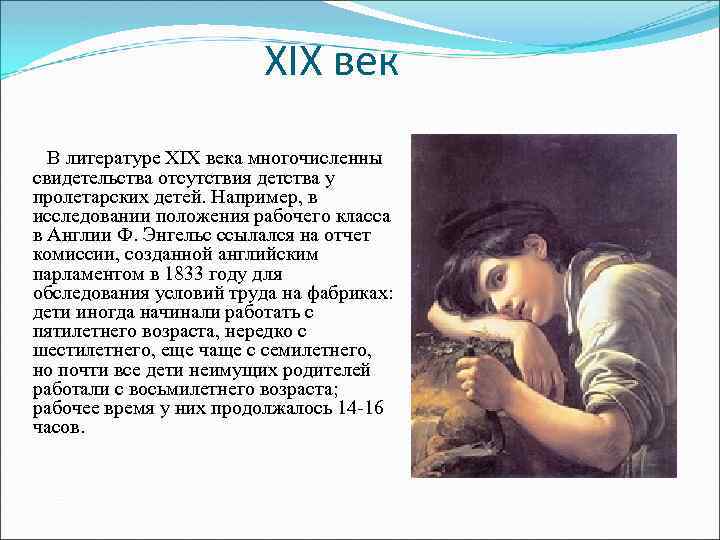 XIX век

В литературе XIX века многочисленны свидетельства отсутствия детства у пролетарских детей. Например, в исследовании положения рабочего класса в Англии Ф. Энгельс ссылался на отчет комиссии, созданной английским парламентом в 1833 году для обследования условий труда на фабриках: дети иногда начинали работать с пятилетнего возраста, нередко с шестилетнего, еще чаще с семилетнего, но почти все дети неимущих родителей работали с восьмилетнего возраста; рабочее время у них продолжалось 14-16 часов.